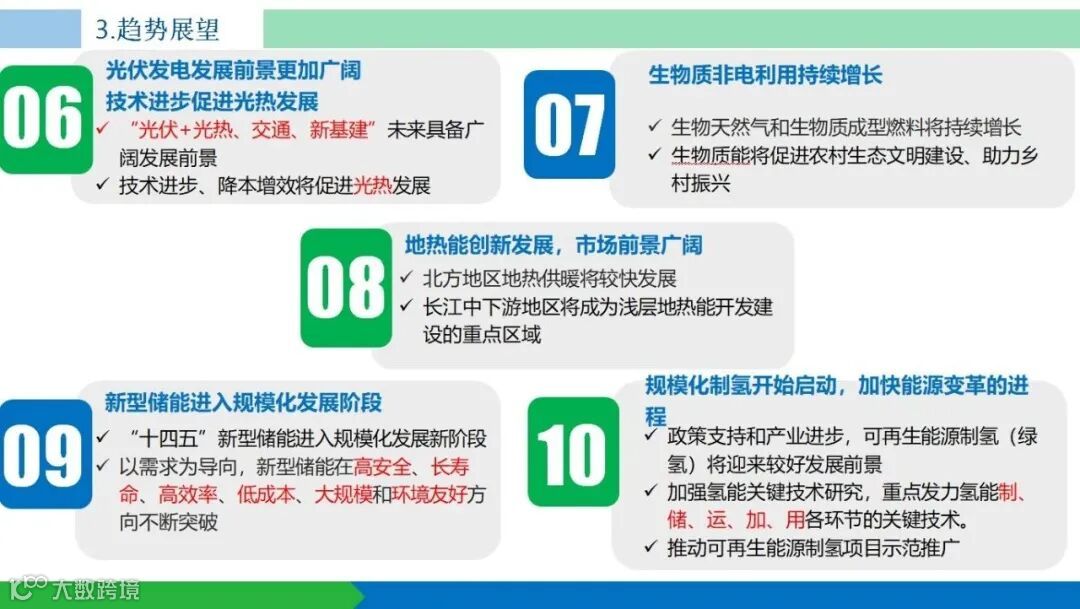 3.趋势展望

06

光伏发电发展前景更加广阔
技术进步促进光热发展

✓ “光伏+光热、交通、新基建”未来具备广阔发展前景
✓ 技术进步、降本增效将促进光热发展

07

生物质非电利用持续增长

✓ 生物天然气和生物质成型燃料将持续增长
✓ 生物质能将促进农村生态文明建设、助力乡村振兴

08

地热能创新发展，市场前景广阔

✓ 北方地区地热供暖将较快发展
✓ 长江中下游地区将成为浅层地热能开发建设的重点区域

09

新型储能进入规模化发展阶段

✓ “十四五”新型储能进入规模化发展新阶段
✓ 以需求为导向，新型储能在高安全、长寿命、高效率、低成本、大规模和环境友好方向不断突破

10

规模化制氢开始启动，加快能源变革的进程

✓ 政策支持和产业进步，可再生能源制氢（绿氢）将迎来较好发展前景
✓ 加强氢能关键技术研究，重点发力氢能制、储、运、加、用各环节的关键技术。
✓ 推动可再生能源制氢项目示范推广

大数跨境